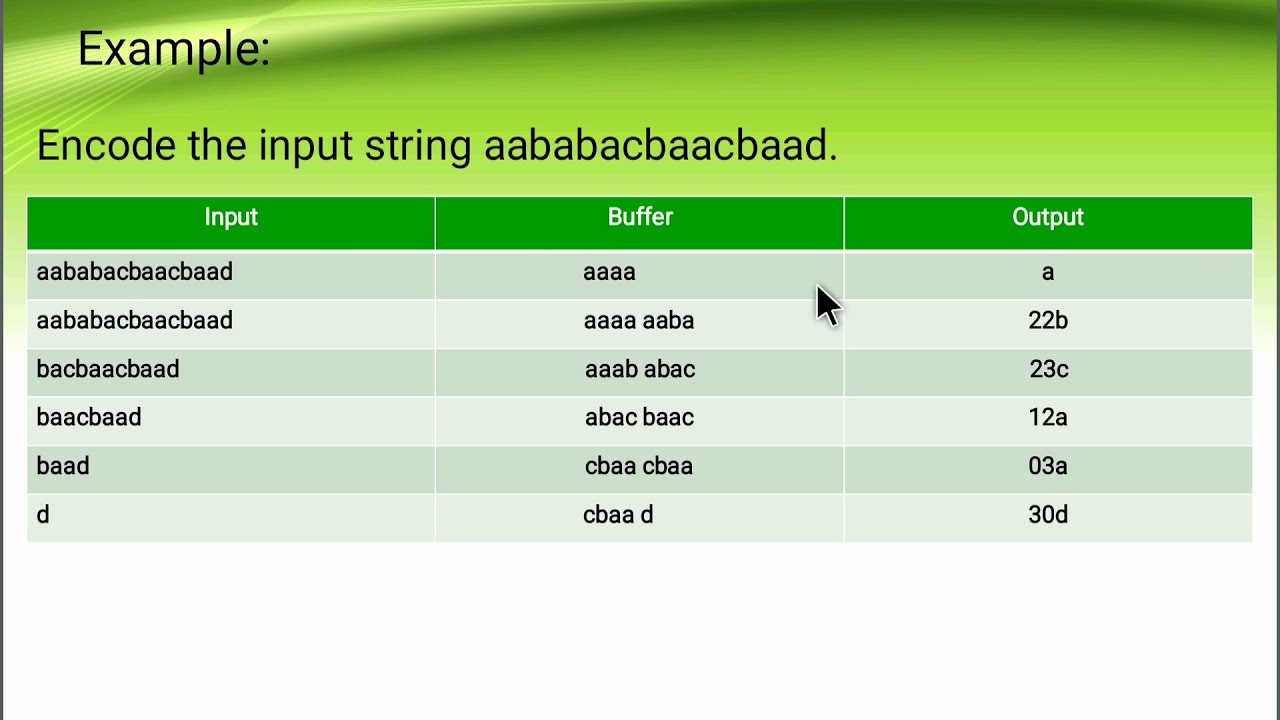 Example:

Encode the input string aababacbaacbaad.

| Input | Buffer | Output |
|---|---|---|
| aababacbaacbaad | aaaa | a |
| aababacbaacbaad | aaaa aaba | 22b |
| bacbaacbaad | aaab abac | 23c |
| baacbaad | abac baac | 12a |
| baad | cbaa cbaa | 03a |
| d | cbaa d | 30d |